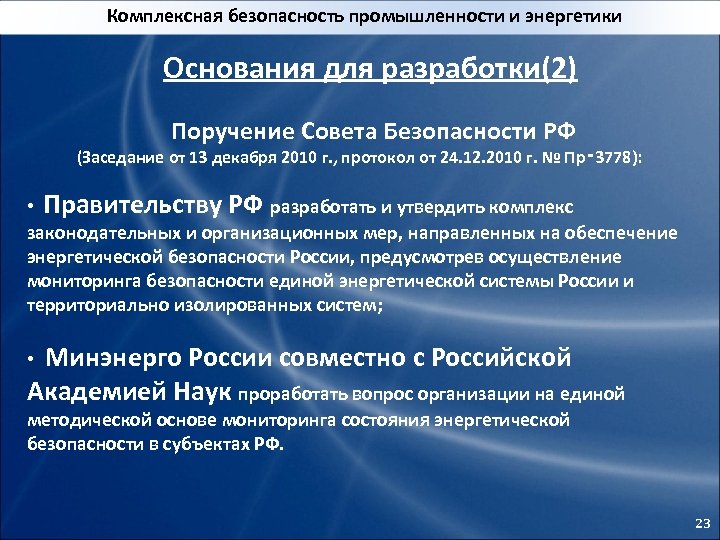 Комплексная безопасность промышленности и энергетики

Основания для разработки(2)

Поручение Совета Безопасности РФ
(Заседание от 13 декабря 2010 г., протокол от 24.12.2010 г. № Пр-3778):

• Правительству РФ разработать и утвердить комплекс законодательных и организационных мер, направленных на обеспечение энергетической безопасности России, предусмотрев осуществление мониторинга безопасности единой энергетической системы России и территориально изолированных систем;

• Минэнерго России совместно с Российской Академией Наук проработать вопрос организации на единой методической основе мониторинга состояния энергетической безопасности в субъектах РФ.

23